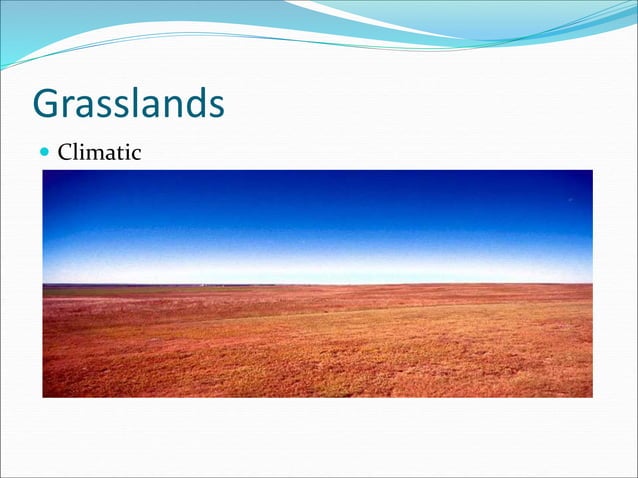 Grasslands

Climatic